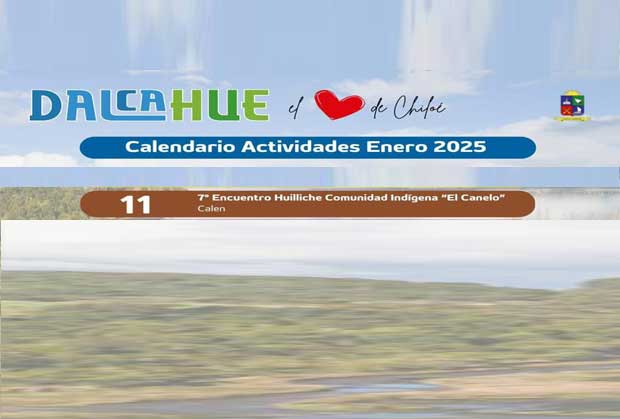 DALCAHUE el de Chiloé

Calendario Actividades Enero 2025

11 7° Encuentro Huilliche Comunidad Indígena "El Canelo"
Calen